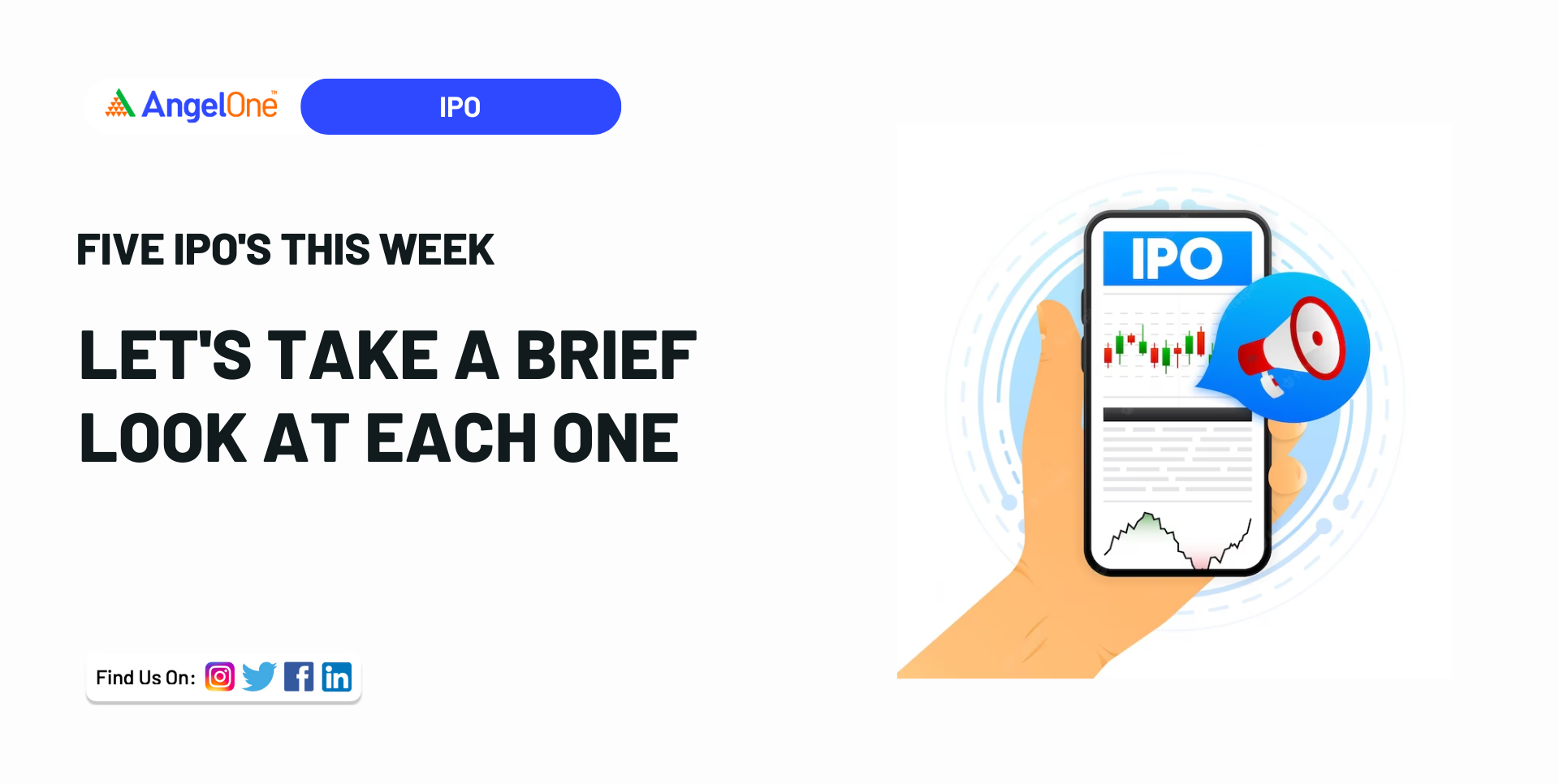 AngelOne

IPO

FIVE IPO'S THIS WEEK

LET'S TAKE A BRIEF LOOK AT EACH ONE

Find Us On:

IPO